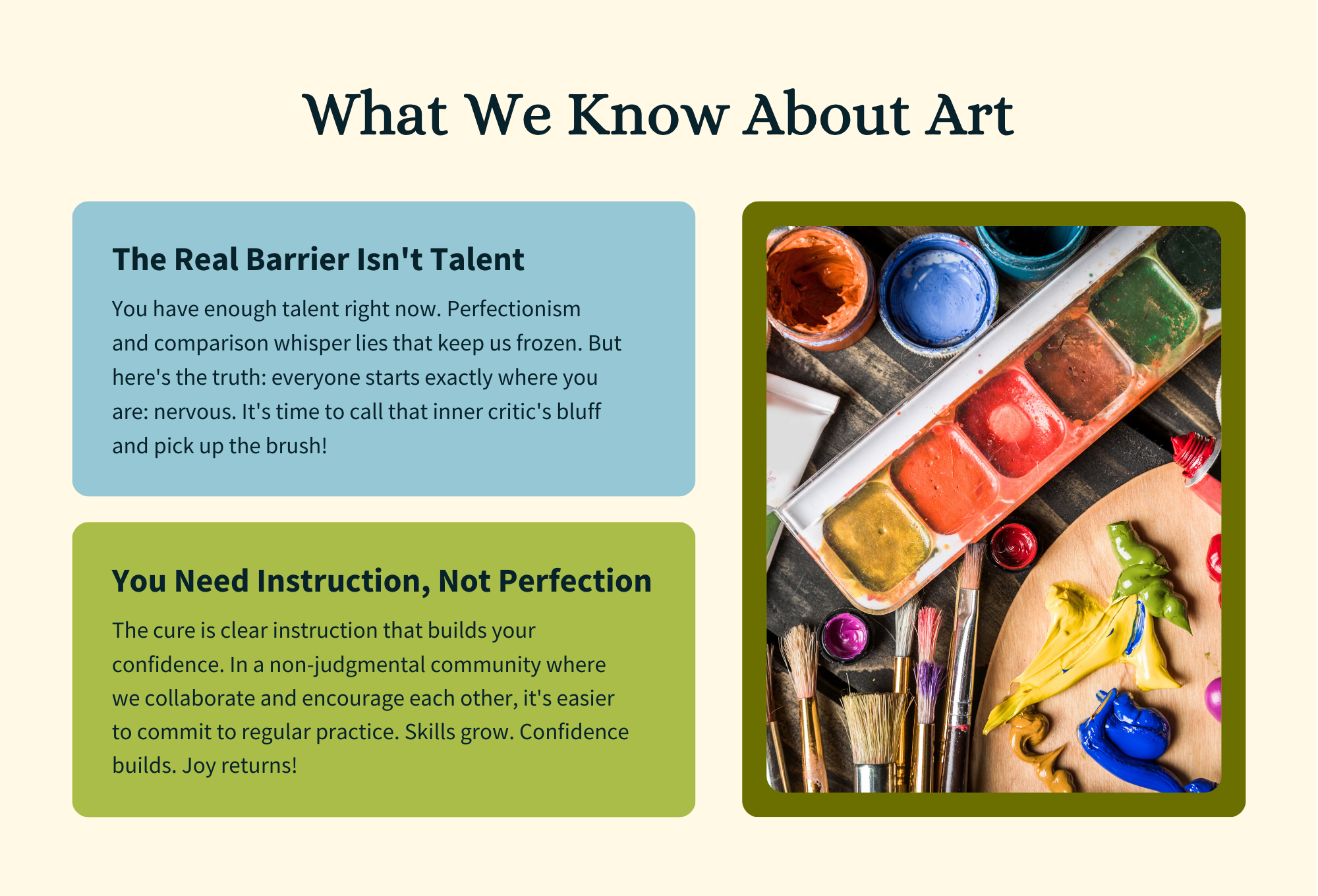 What We Know About Art

The Real Barrier Isn't Talent

You have enough talent right now. Perfectionism and comparison whisper lies that keep us frozen. But here's the truth: everyone starts exactly where you are: nervous. It's time to call that inner critic's bluff and pick up the brush!

You Need Instruction, Not Perfection

The cure is clear instruction that builds your confidence. In a non-judgmental community where we collaborate and encourage each other, it's easier to commit to regular practice. Skills grow. Confidence builds. Joy returns!